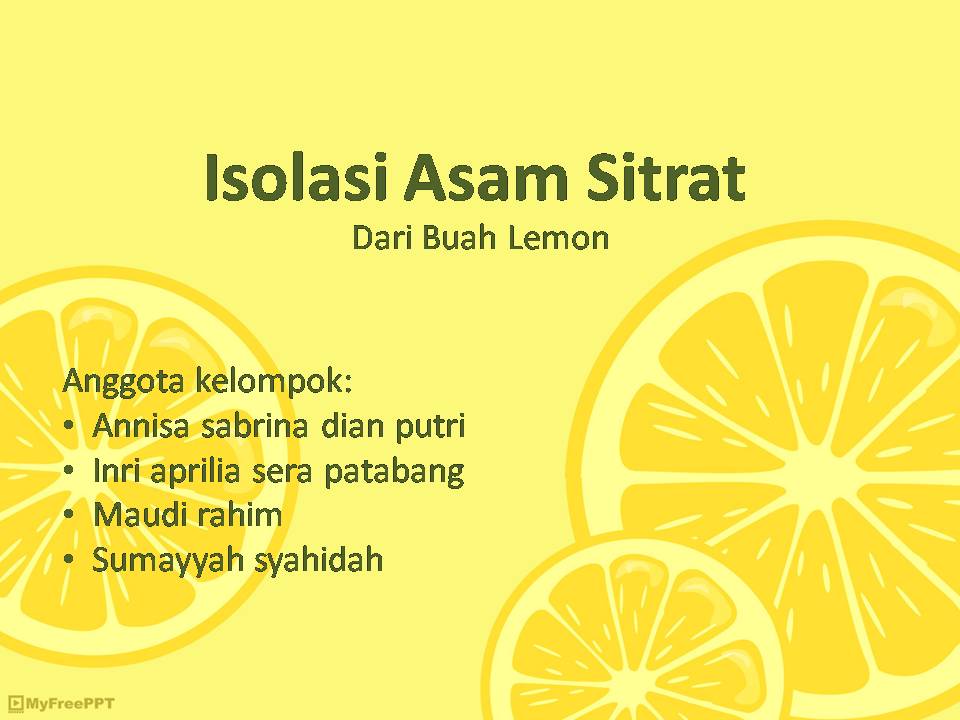 Isolasi Asam Sitrat
Dari Buah Lemon

Anggota kelompok:
• Annisa sabrina dian putri
• Inri aprilia sera patabang
• Maudi rahim
• Sumayyah syahidah

MyFreePPT